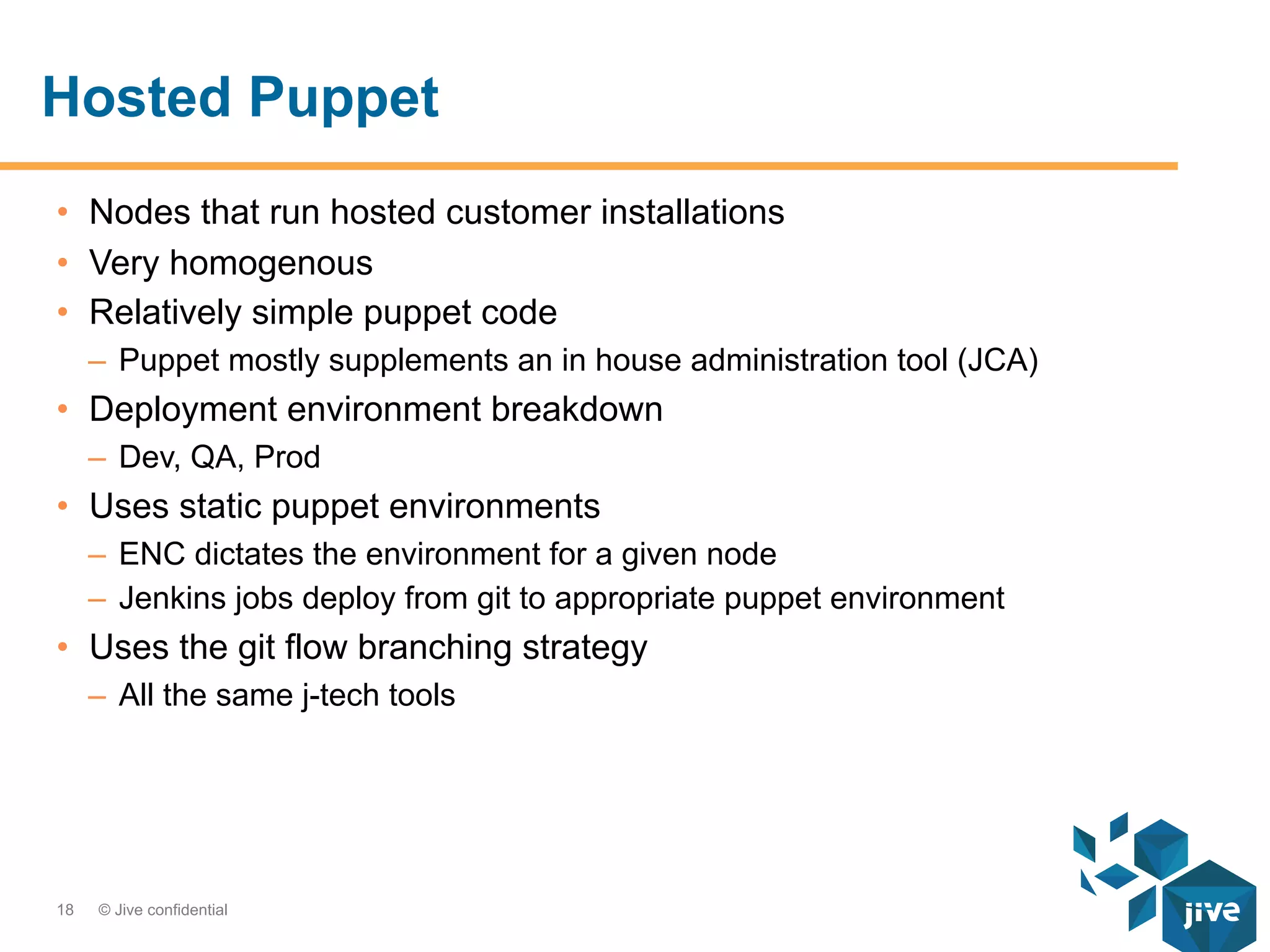 Hosted Puppet

• Nodes that run hosted customer installations
• Very homogenous
• Relatively simple puppet code
– Puppet mostly supplements an in house administration tool (JCA)
• Deployment environment breakdown
– Dev, QA, Prod
• Uses static puppet environments
– ENC dictates the environment for a given node
– Jenkins jobs deploy from git to appropriate puppet environment
• Uses the git flow branching strategy
– All the same j-tech tools

18 © Jive confidential

jive